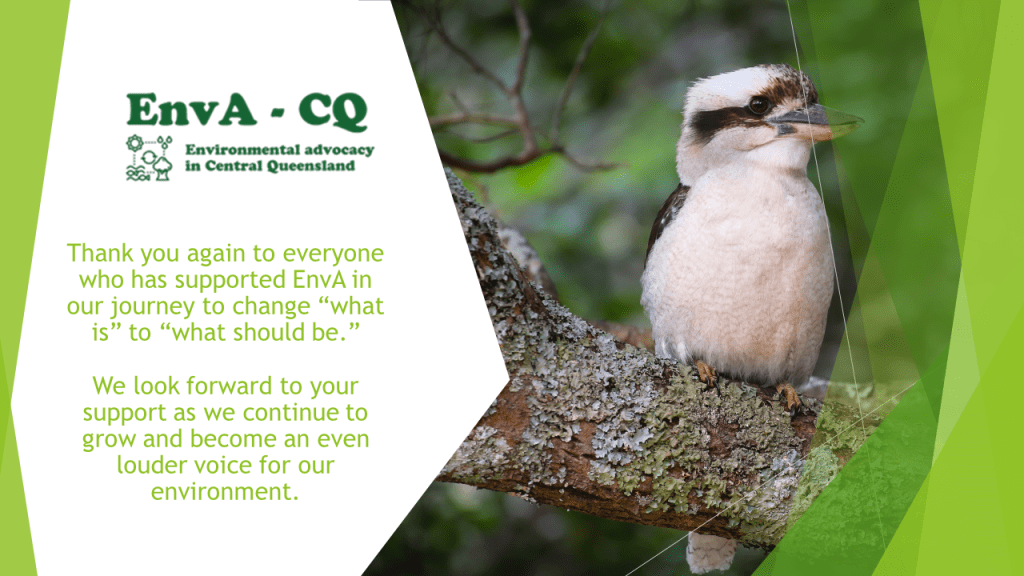 EnvA - CQ

Environmental advocacy in Central Queensland

Thank you again to everyone who has supported EnvA in our journey to change “what is” to “what should be.”

We look forward to your support as we continue to grow and become an even louder voice for our environment.